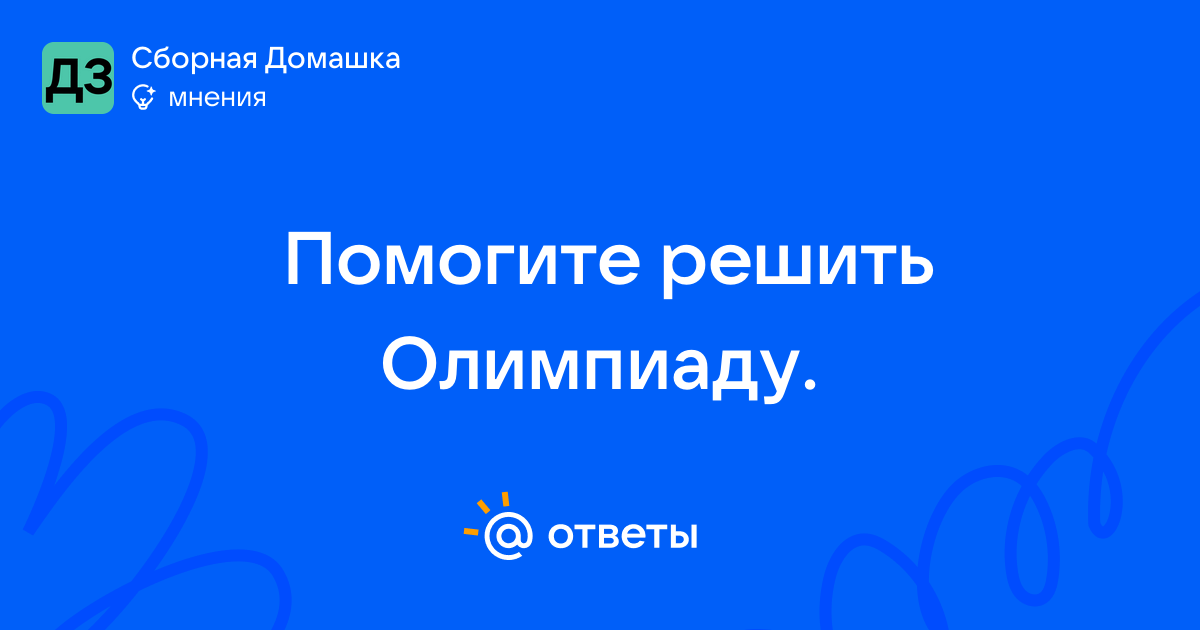 ДЗ
Сборная Домашка
мнения

Помогите решить Олимпиаду.

@ ответы